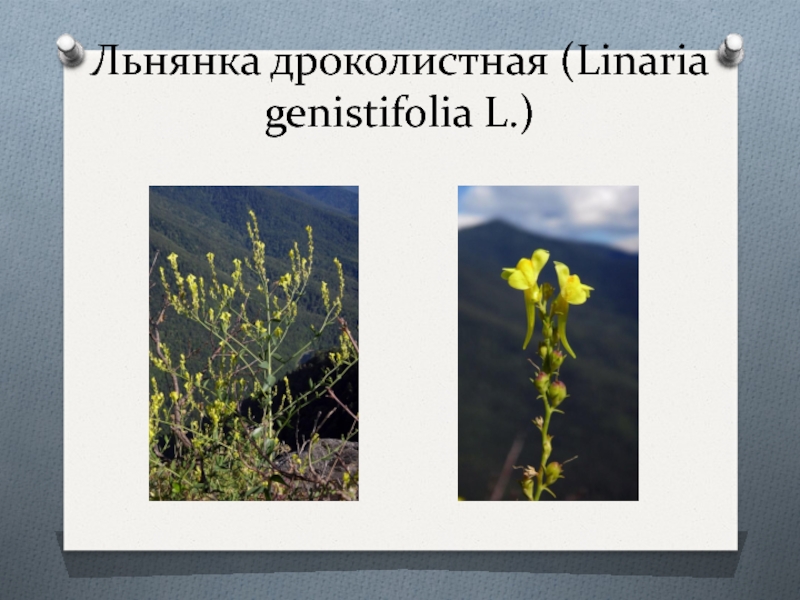 Льнянка дроколистная (Linaria genistifolia L.)